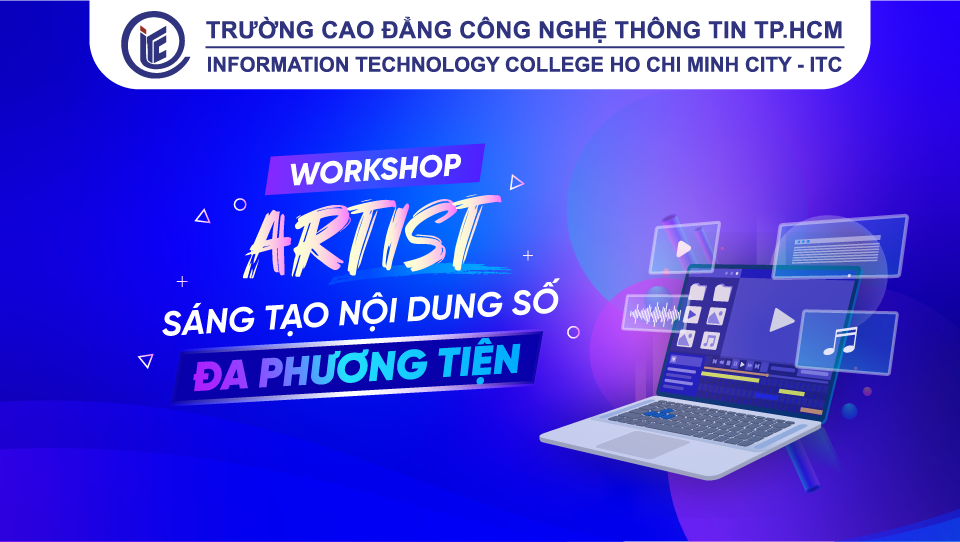 TRƯỜNG CAO ĐẲNG CÔNG NGHỆ THÔNG TIN TP.HCM
INFORMATION TECHNOLOGY COLLEGE HO CHI MINH CITY - ITC

WORKSHOP
ARTIST
SÁNG TẠO NỘI DUNG SỐ
ĐA PHƯƠNG TIỆN